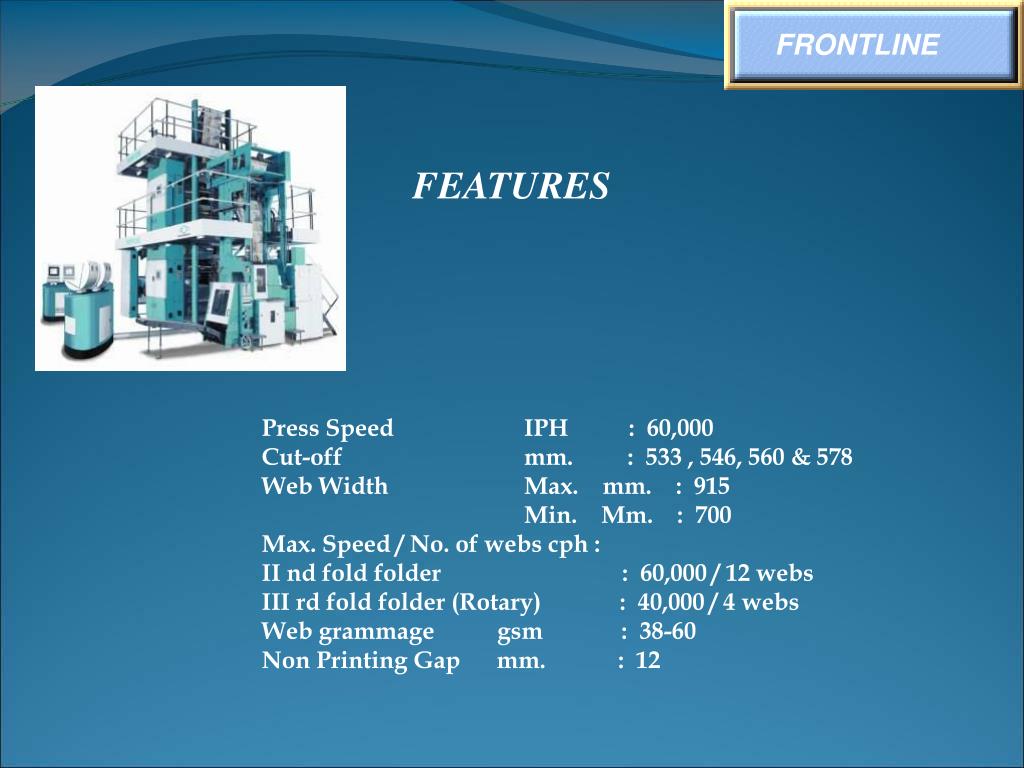 FRONTLINE

FEATURES

Press Speed IPH : 60,000
Cut-off mm. : 533 , 546, 560 & 578
Web Width Max. mm. : 915
Min. Mm. : 700
Max. Speed / No. of webs cph :
II nd fold folder : 60,000 / 12 webs
III rd fold folder (Rotary) : 40,000 / 4 webs
Web grammage gsm : 38-60
Non Printing Gap mm. : 12